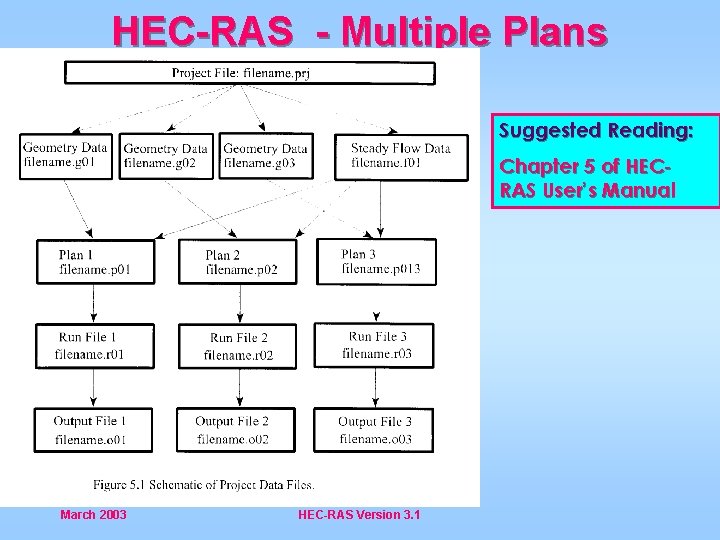 HEC-RAS - Multiple Plans

Project File: filename.prj

Geometry Data filename.g01

Geometry Data filename.g02

Geometry Data filename.g03

Steady Flow Data filename.f01

Plan 1 filename.p01

Plan 2 filename.p02

Plan 3 filename.p013

Run File 1 filename.r01

Run File 2 filename.r02

Run File 3 filename.r03

Output File 1 filename.o01

Output File 2 filename.o02

Output File 3 filename.o03

Figure 5.1 Schematic of Project Data Files.

Suggested Reading:

Chapter 5 of HEC-RAS User's Manual

March 2003

HEC-RAS Version 3.1